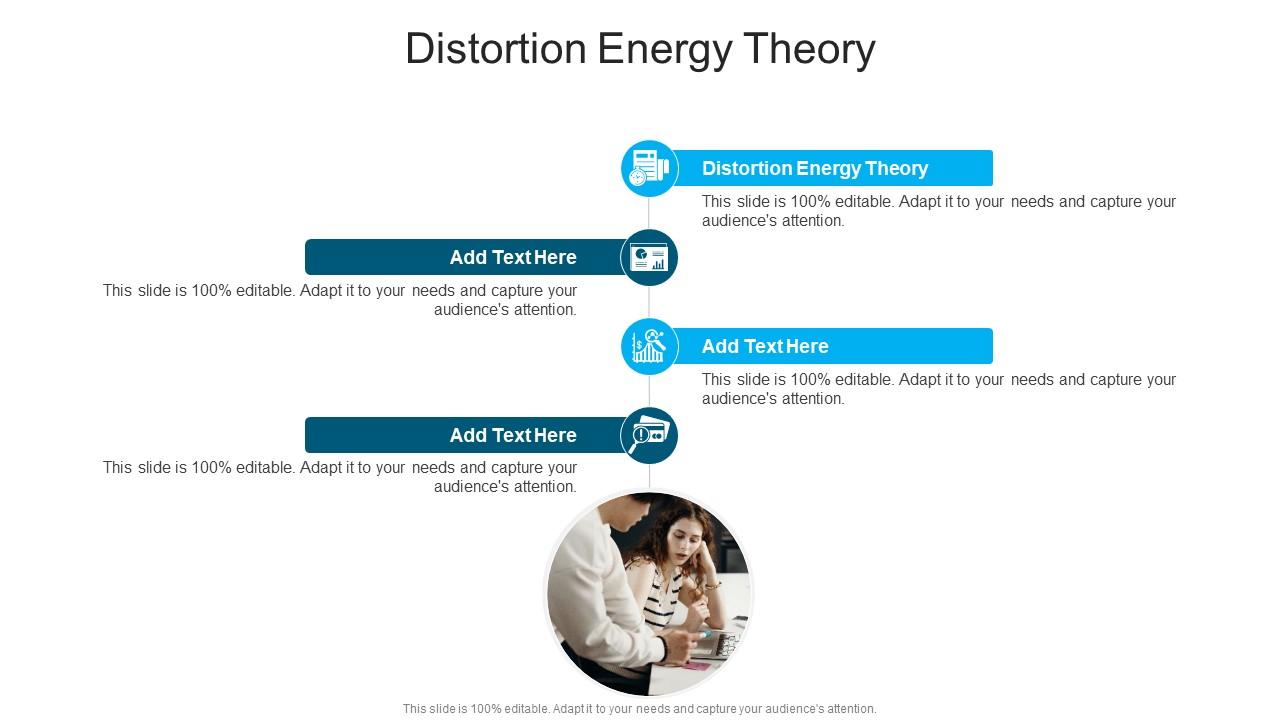 Distortion Energy Theory

Distortion Energy Theory

This slide is 100% editable. Adapt it to your needs and capture your audience's attention.

Add Text Here

This slide is 100% editable. Adapt it to your needs and capture your audience's attention.

Add Text Here

This slide is 100% editable. Adapt it to your needs and capture your audience's attention.

Add Text Here

This slide is 100% editable. Adapt it to your needs and capture your audience's attention.

This slide is 100% editable. Adapt it to your needs and capture your audience's attention.